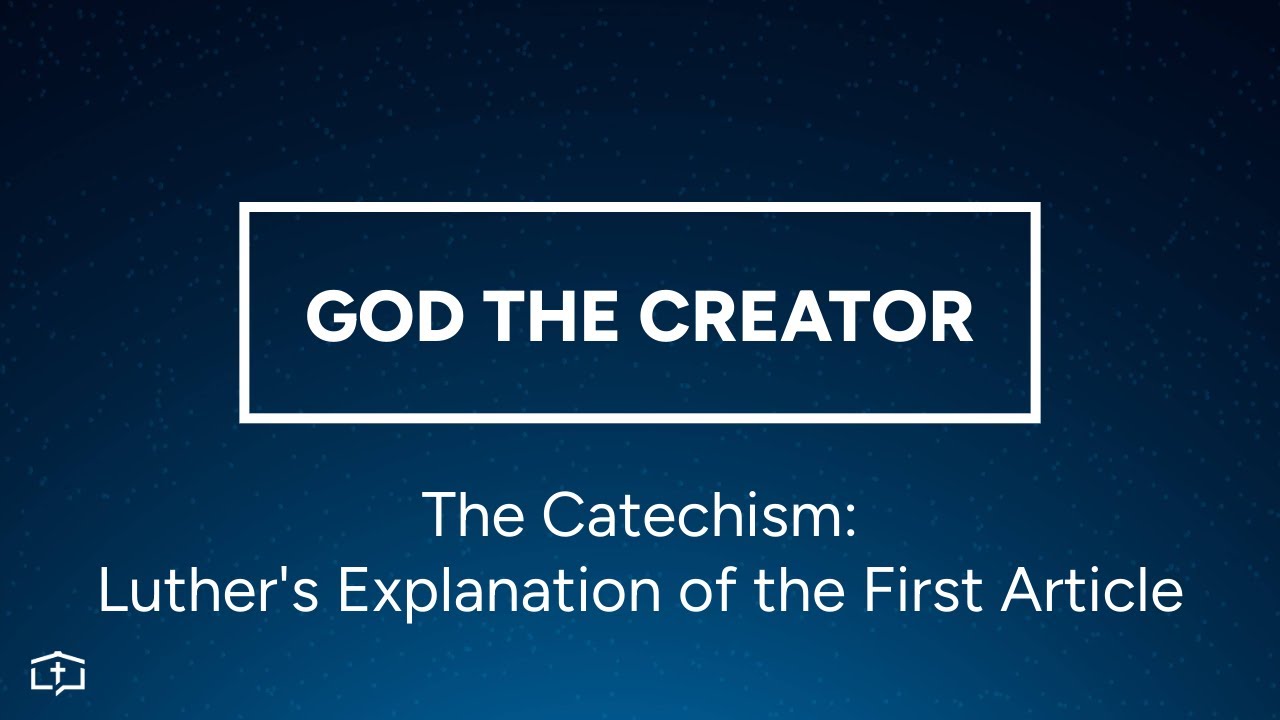 GOD THE CREATOR

The Catechism:
Luther's Explanation of the First Article